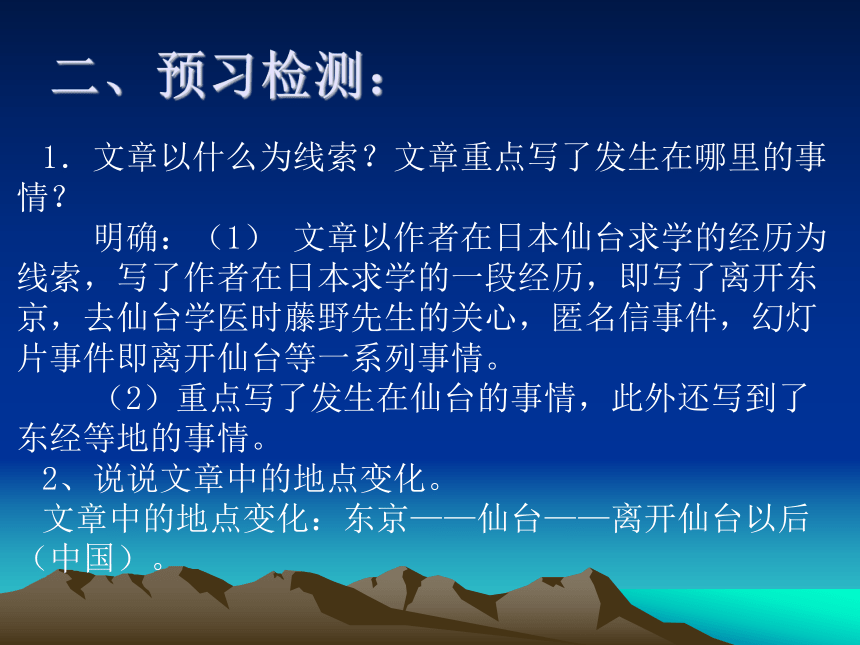 二、预习检测：

1．文章以什么为线索？文章重点写了发生在哪里的事情？

明确：（1） 文章以作者在日本仙台求学的经历为线索，写了作者在日本求学的一段经历，即写了离开东京，去仙台学医时藤野先生的关心，匿名信事件，幻灯片事件即离开仙台等一系列事情。

（2）重点写了发生在仙台的事情，此外还写到了东经等地的事情。

2、说说文章中的地点变化。

文章中的地点变化：东京——仙台——离开仙台以后（中国）。